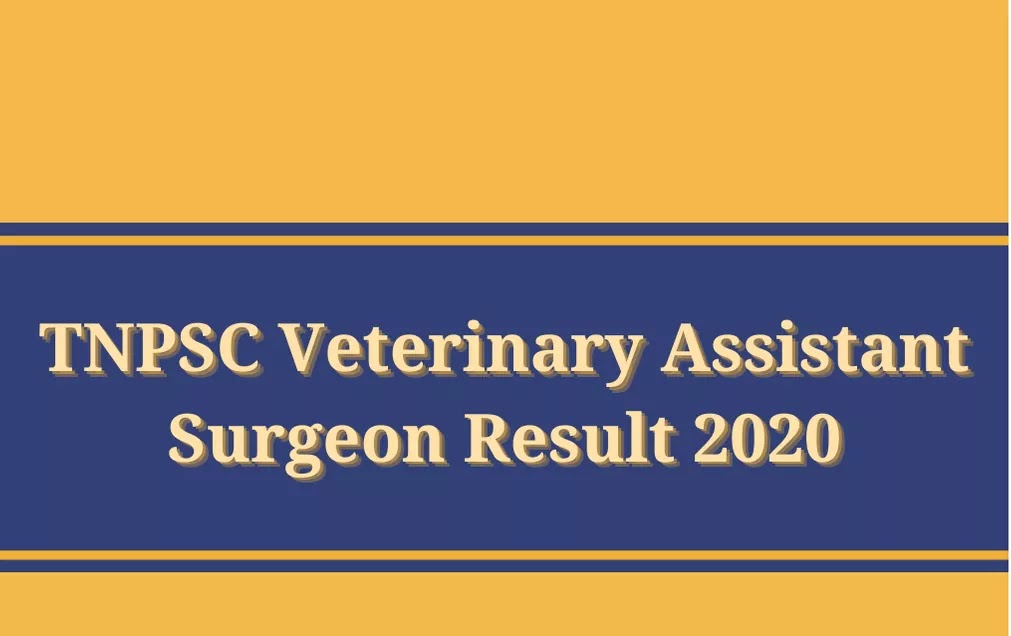 TNPSC Veterinary Assistant Surgeon Result 2020